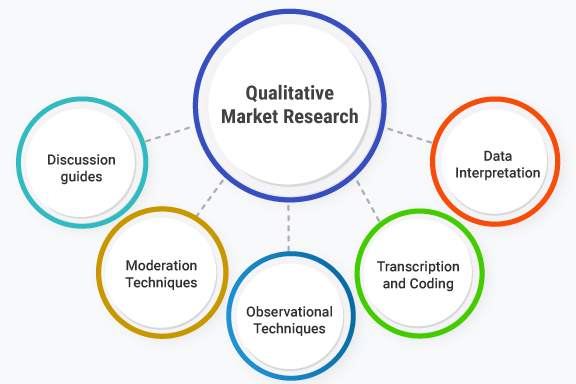 Qualitative Market Research

Discussion guides

Moderation Techniques

Observational Techniques

Transcription and Coding

Data Interpretation